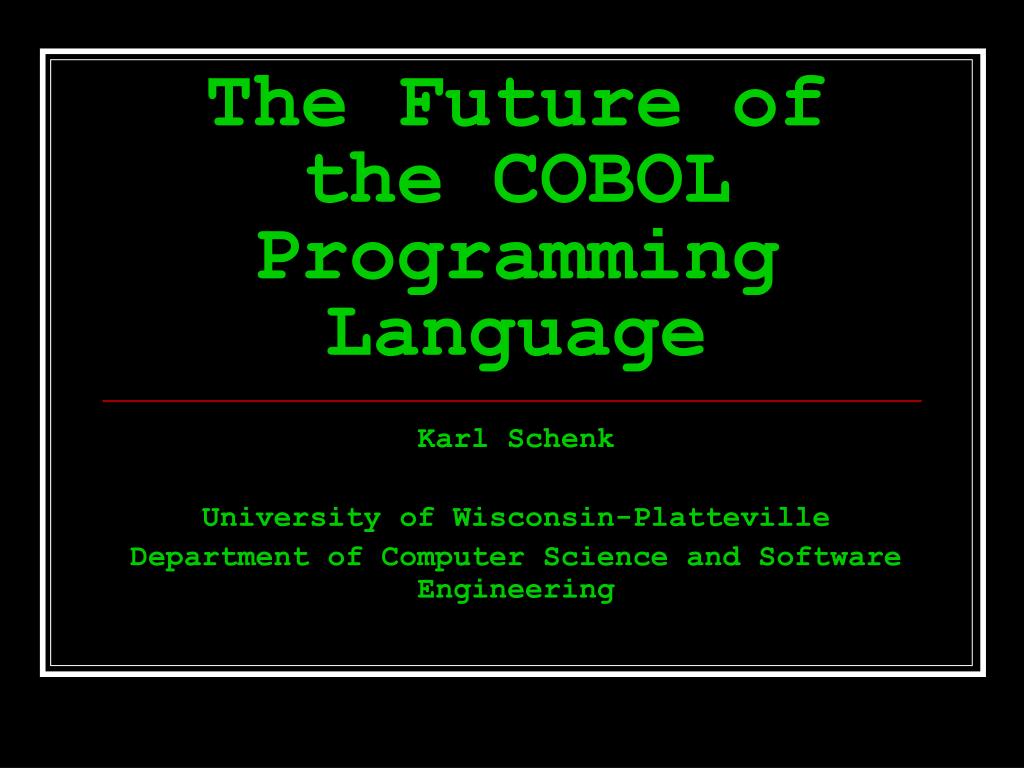 The Future of the COBOL Programming Language

Karl Schenk

University of Wisconsin-Platteville
Department of Computer Science and Software Engineering